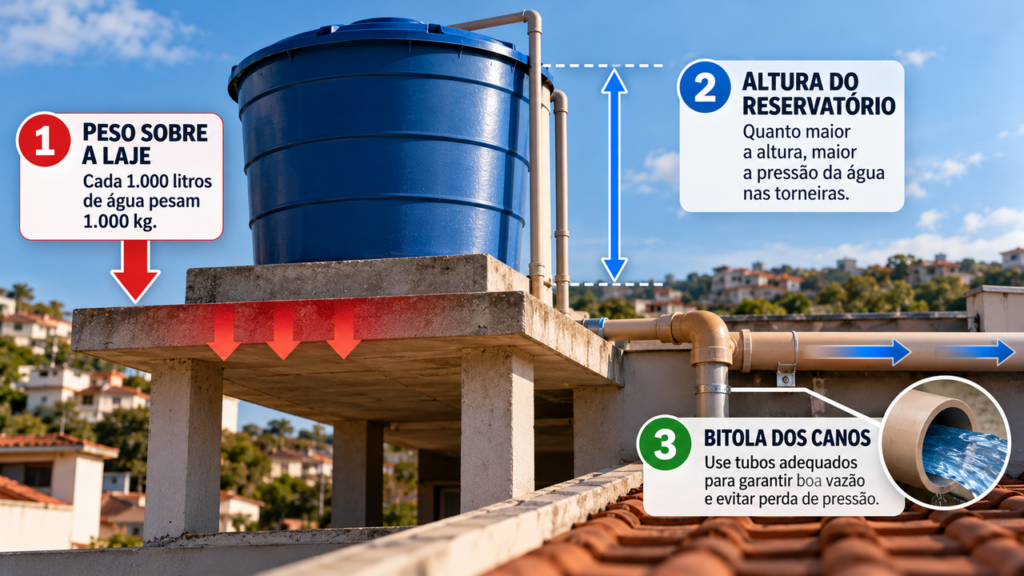 1
PESO SOBRE A LAJE
Cada 1.000 litros de água pesam 1.000 kg.

2
ALTURA DO RESERVATÓRIO
Quanto maior a altura, maior a pressão da água nas torneiras.

3
BITOLA DOS CANOS
Use tubos adequados para garantir boa vazão e evitar perda de pressão.